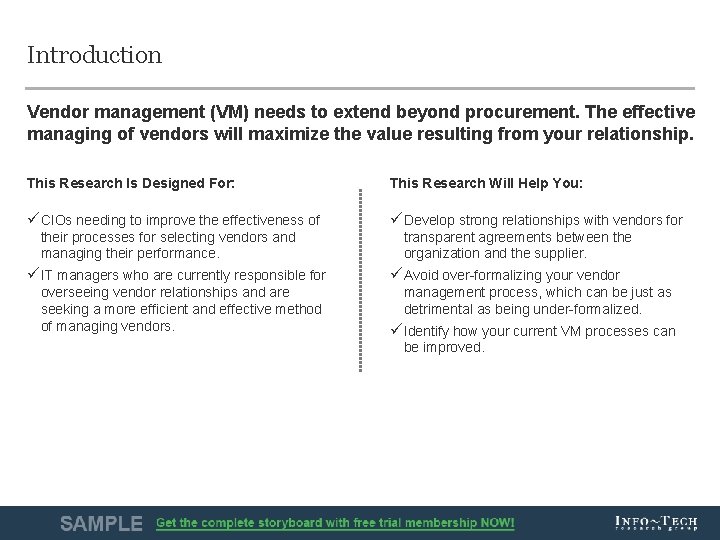 Introduction

Vendor management (VM) needs to extend beyond procurement. The effective managing of vendors will maximize the value resulting from your relationship.

This Research Is Designed For:

✓ CIOs needing to improve the effectiveness of their processes for selecting vendors and managing their performance.

✓ IT managers who are currently responsible for overseeing vendor relationships and are seeking a more efficient and effective method of managing vendors.

This Research Will Help You:

✓ Develop strong relationships with vendors for transparent agreements between the organization and the supplier.

✓ Avoid over-formalizing your vendor management process, which can be just as detrimental as being under-formalized.

✓ Identify how your current VM processes can be improved.

SAMPLE Get the complete storyboard with free trial membership NOW!

INFO~TECH research group